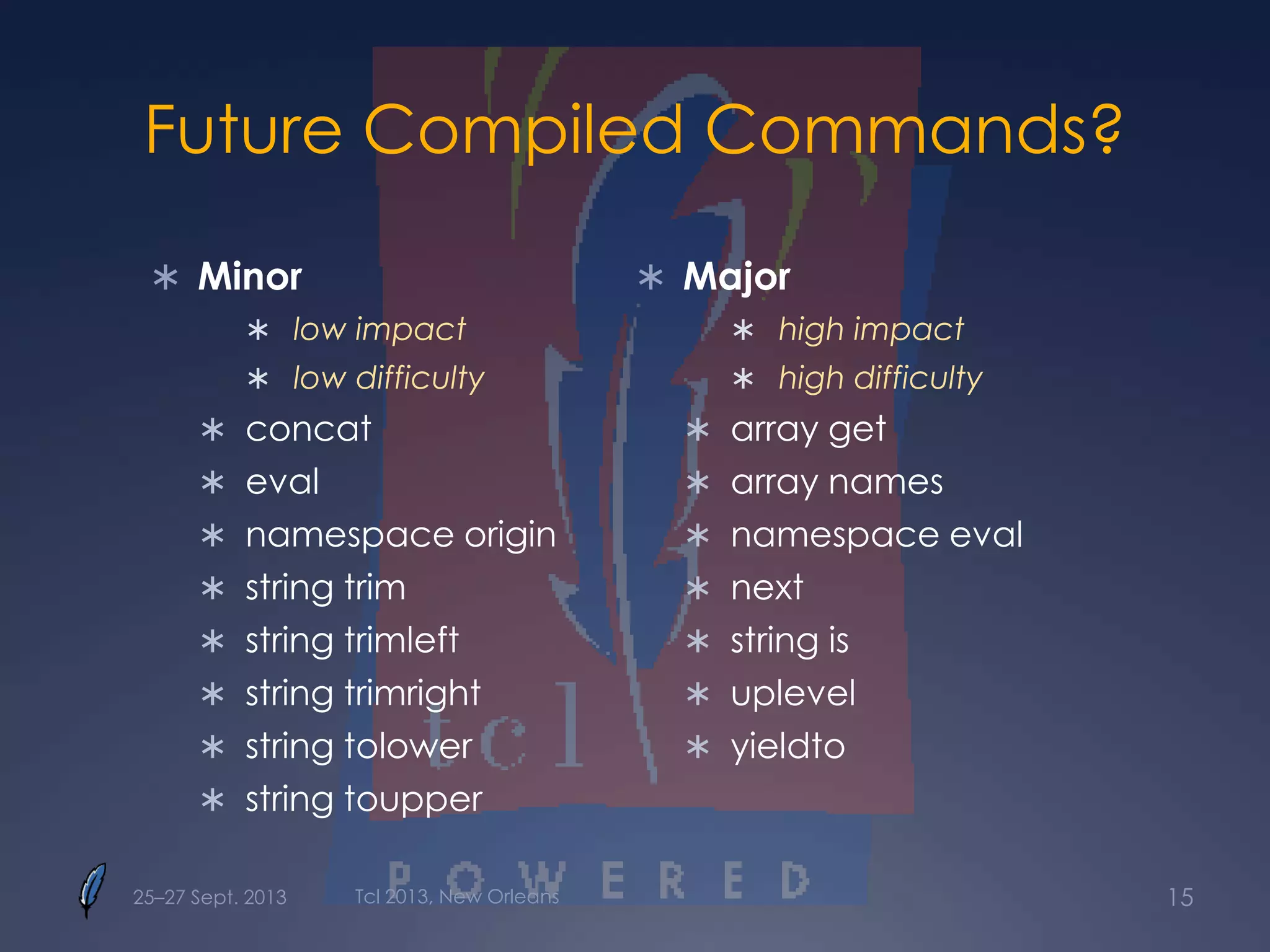 Future Compiled Commands?

∗ Minor
∗ low impact
∗ low difficulty
∗ concat
∗ eval
∗ namespace origin
∗ string trim
∗ string trimleft
∗ string trimright
∗ string tolower
∗ string toupper

∗ Major
∗ high impact
∗ high difficulty
∗ array get
∗ array names
∗ namespace eval
∗ next
∗ string is
∗ uplevel
∗ yieldto

tcl
POWERED

25–27 Sept. 2013 Tcl 2013, New Orleans 15